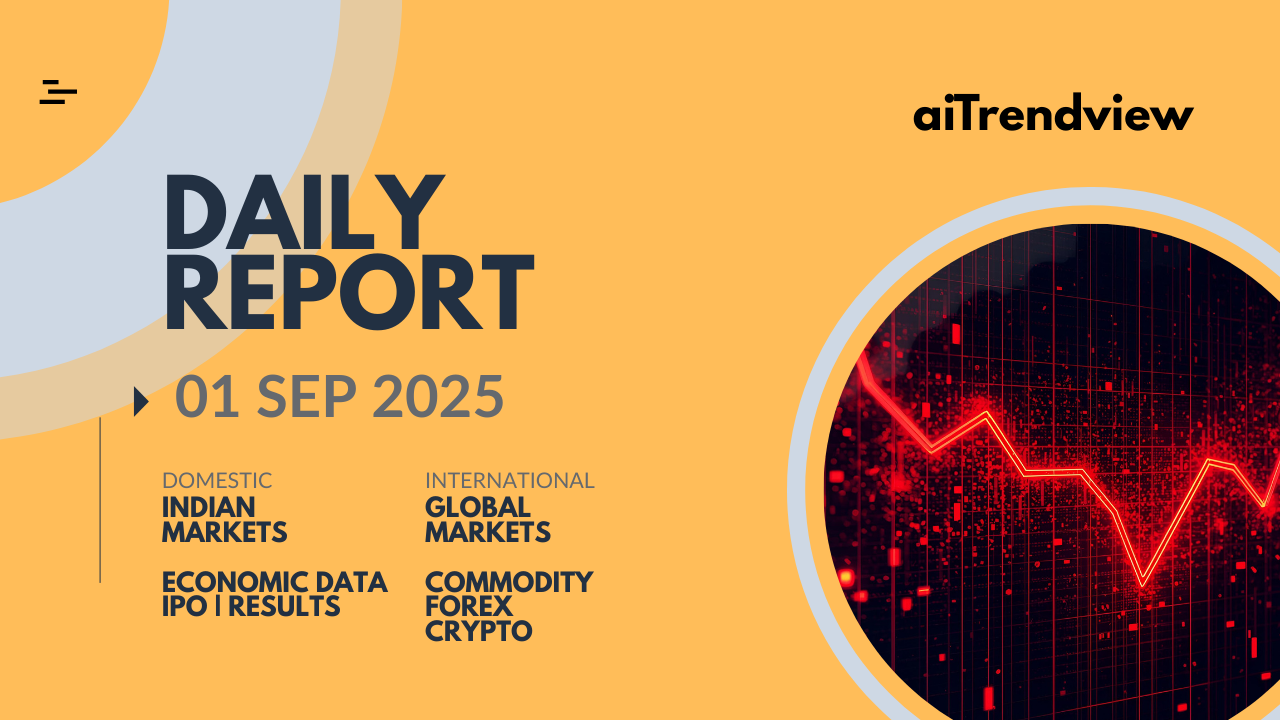 aiTrendview

DAILY REPORT

01 SEP 2025

DOMESTIC
INDIAN MARKETS

ECONOMIC DATA
IPO | RESULTS

INTERNATIONAL
GLOBAL MARKETS

COMMODITY
FOREX
CRYPTO